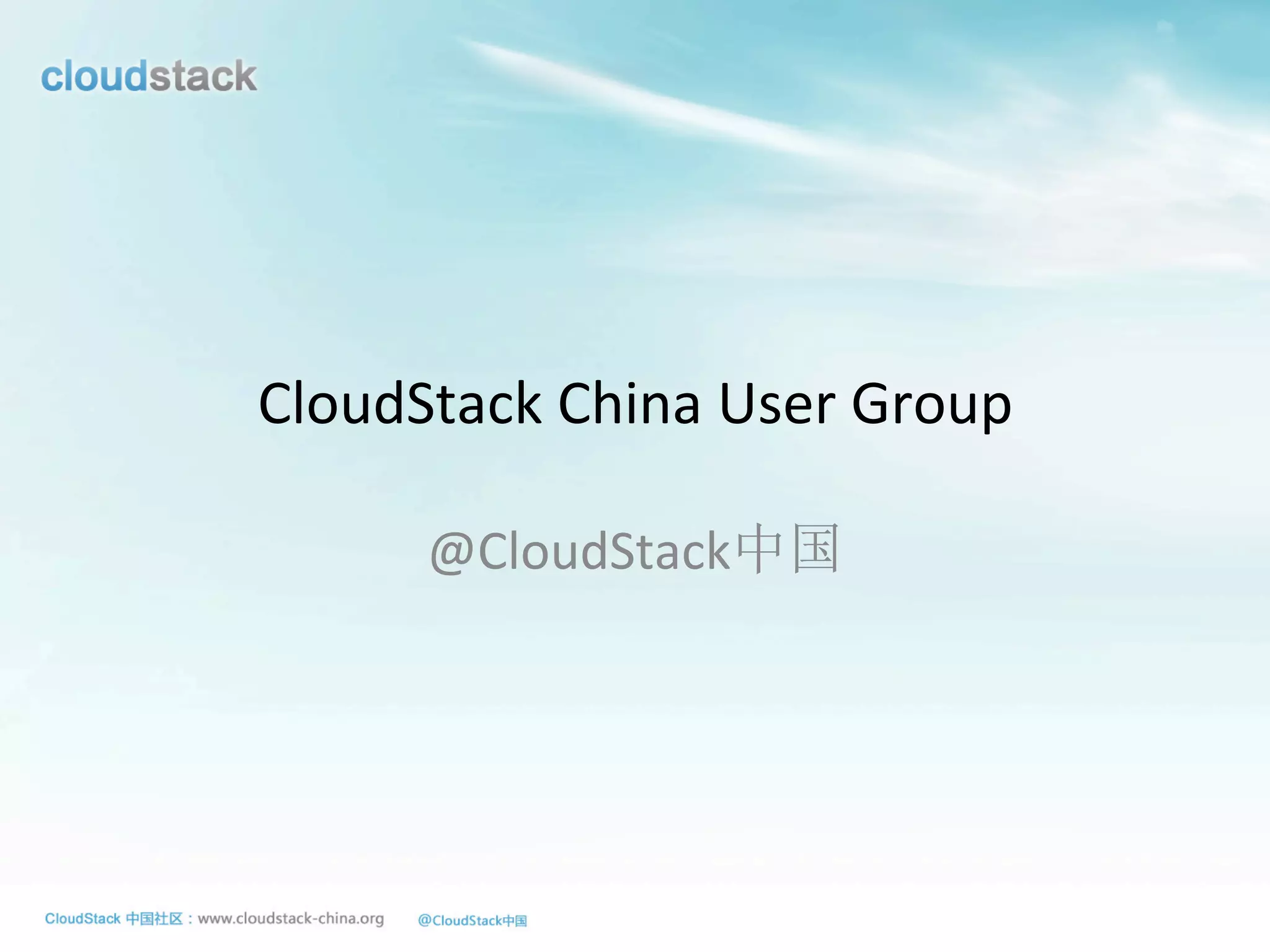 cloudstack

CloudStack China User Group

@CloudStack中国

CloudStack 中国社区：www.cloudstack-china.org @CloudStack中国